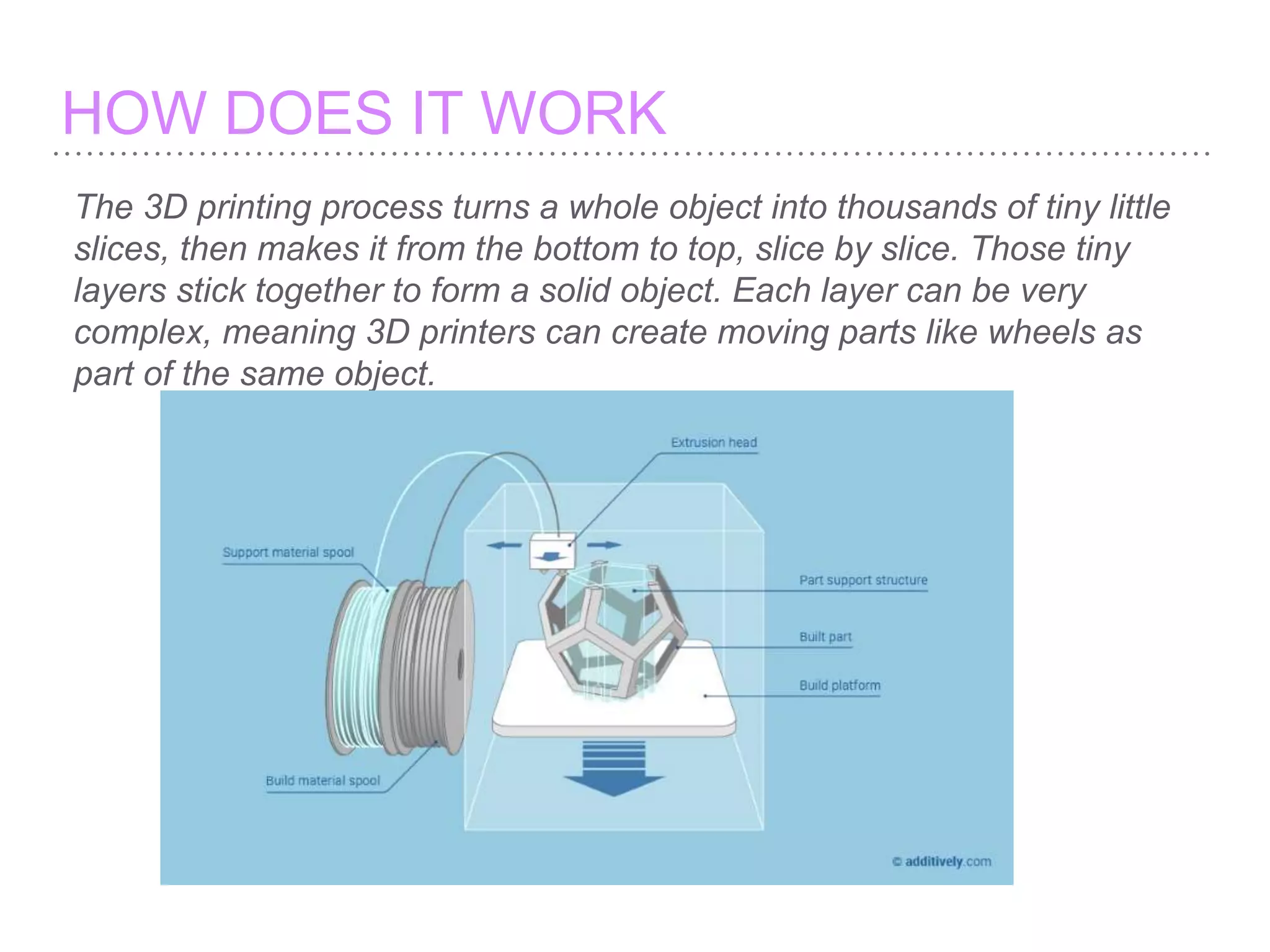 HOW DOES IT WORK

The 3D printing process turns a whole object into thousands of tiny little slices, then makes it from the bottom to top, slice by slice. Those tiny layers stick together to form a solid object. Each layer can be very complex, meaning 3D printers can create moving parts like wheels as part of the same object.

Extrusion head

Support material spool

Part support structure

Built part

Build platform

Build material spool

© additively.com